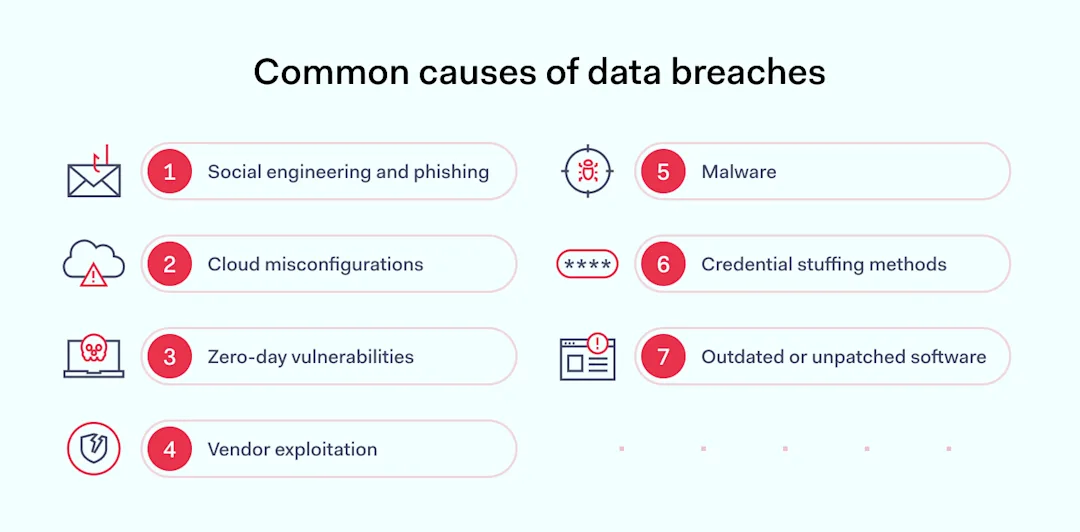 Common causes of data breaches

1 Social engineering and phishing

2 Cloud misconfigurations

3 Zero-day vulnerabilities

4 Vendor exploitation

5 Malware

**** 6 Credential stuffing methods

7 Outdated or unpatched software